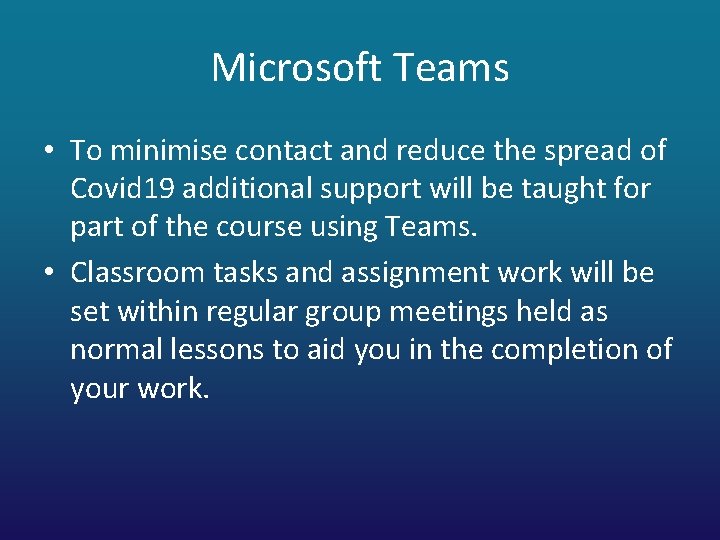 Microsoft Teams

• To minimise contact and reduce the spread of Covid19 additional support will be taught for part of the course using Teams.

• Classroom tasks and assignment work will be set within regular group meetings held as normal lessons to aid you in the completion of your work.